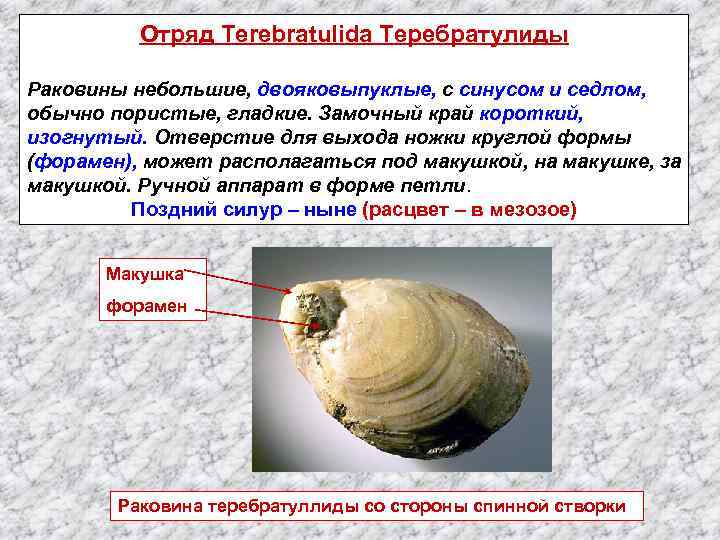 Отряд Terebratulida Теребратулиды

Раковины небольшие, двояковыпуклые, с синусом и седлом, обычно пористые, гладкие. Замочный край короткий, изогнутый. Отверстие для выхода ножки круглой формы (форамен), может располагаться под макушкой, на макушке, за макушкой. Ручной аппарат в форме петли.

Поздний силур – ныне (расцвет – в мезозое)

Макушка

форамен

Раковина теребратуллиды со стороны спинной створки